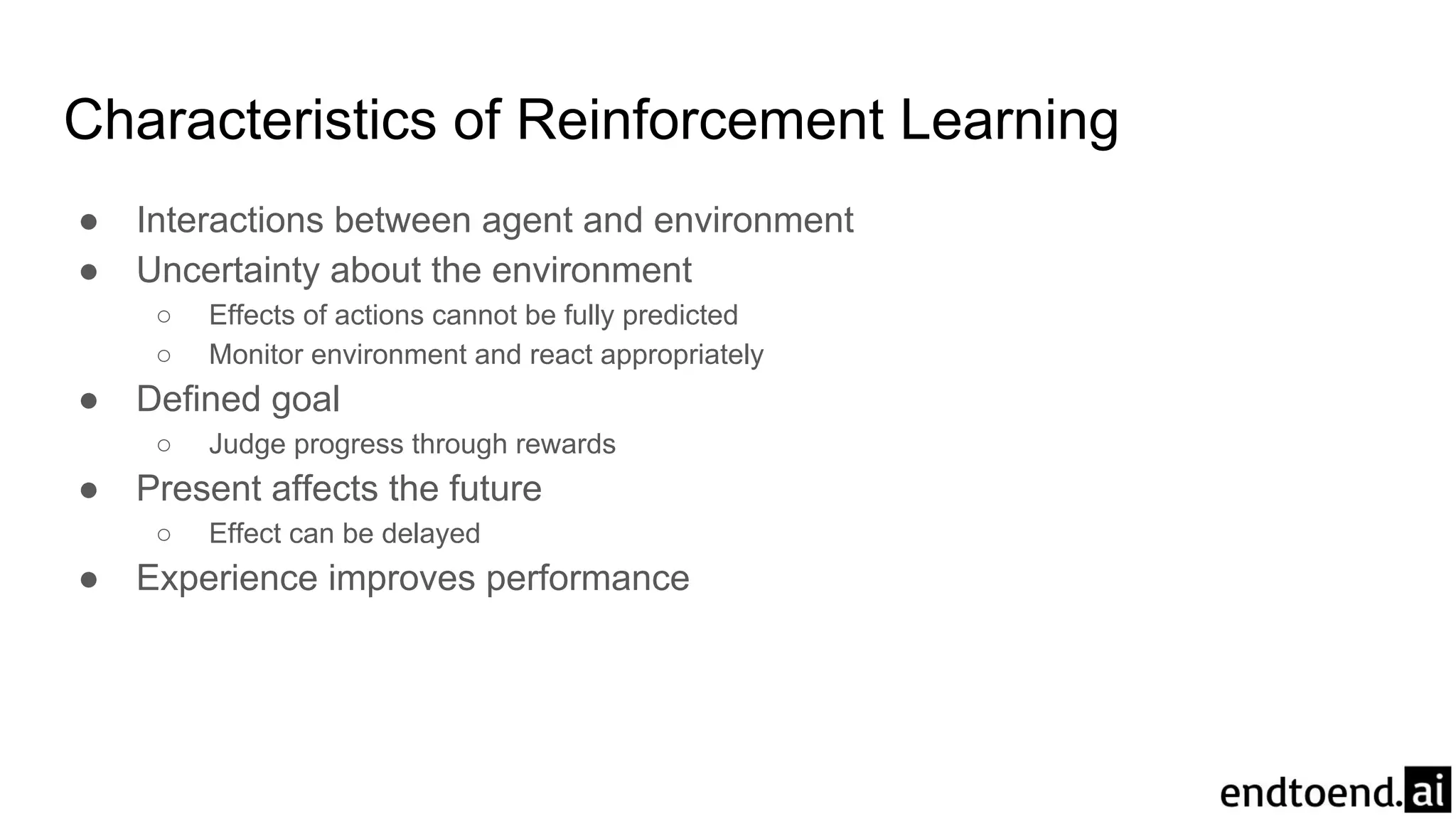 Characteristics of Reinforcement Learning

● Interactions between agent and environment
● Uncertainty about the environment
  ○ Effects of actions cannot be fully predicted
  ○ Monitor environment and react appropriately
● Defined goal
  ○ Judge progress through rewards
● Present affects the future
  ○ Effect can be delayed
● Experience improves performance

endtoend.ai